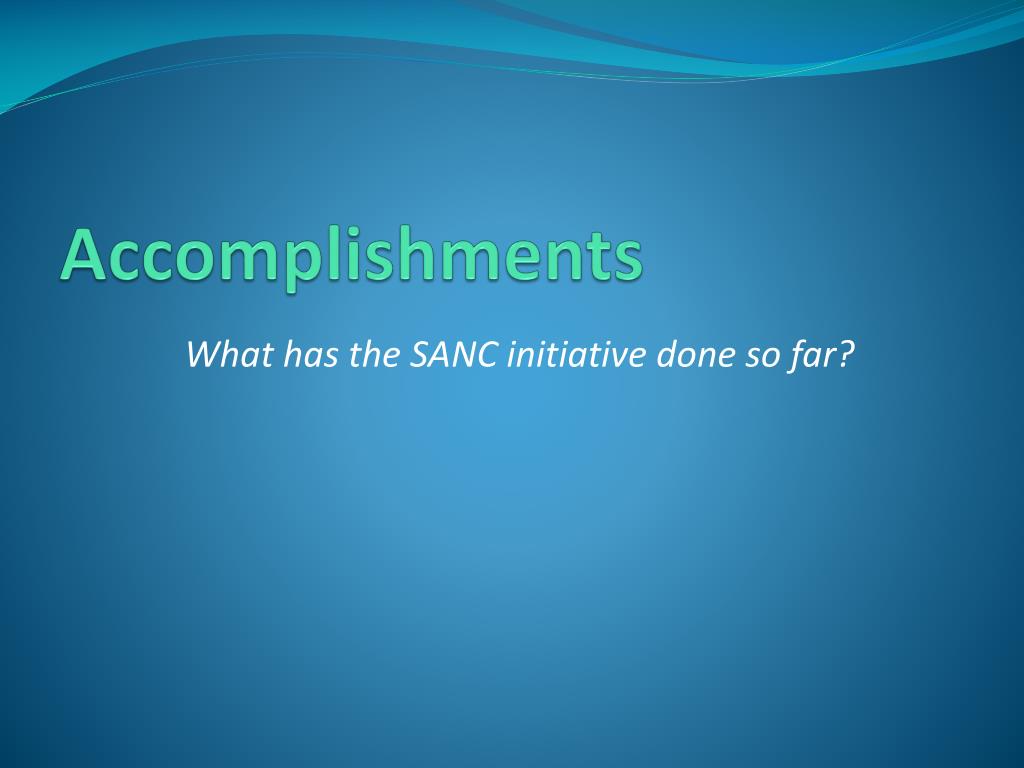 Accomplishments

What has the SANC initiative done so far?